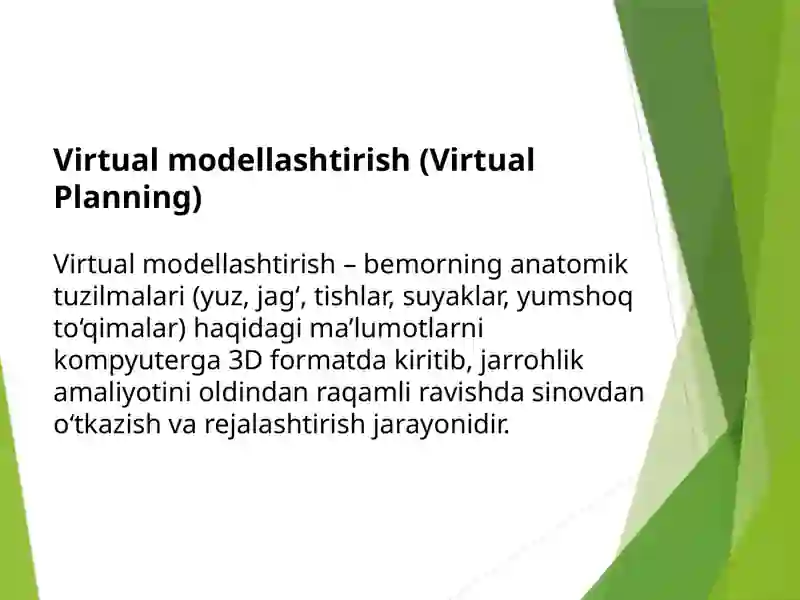 Virtual modellashtirish (Virtual Planning)

Virtual modellashtirish – bemorning anatomik tuzilmalari (yuz, jag‘, tishlar, suyaklar, yumshoq to‘qimalar) haqidagi ma’lumotlarni kompyuterga 3D formatda kiritib, jarrohlik amaliyotini oldindan raqamli ravishda sinovdan o‘tkazish va rejalashtirish jarayonidir.